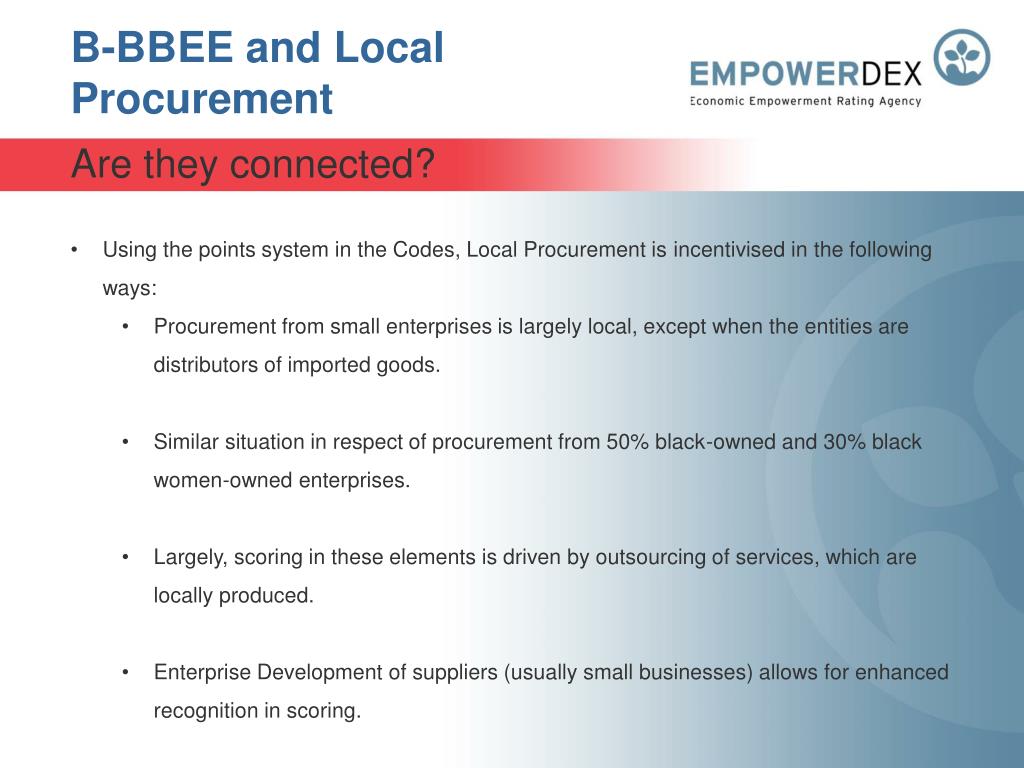 B-BBEE and Local Procurement

EMPOWERDEX
Economic Empowerment Rating Agency

Are they connected?

• Using the points system in the Codes, Local Procurement is incentivised in the following ways:
  • Procurement from small enterprises is largely local, except when the entities are distributors of imported goods.

  • Similar situation in respect of procurement from 50% black-owned and 30% black women-owned enterprises.

  • Largely, scoring in these elements is driven by outsourcing of services, which are locally produced.

  • Enterprise Development of suppliers (usually small businesses) allows for enhanced recognition in scoring.